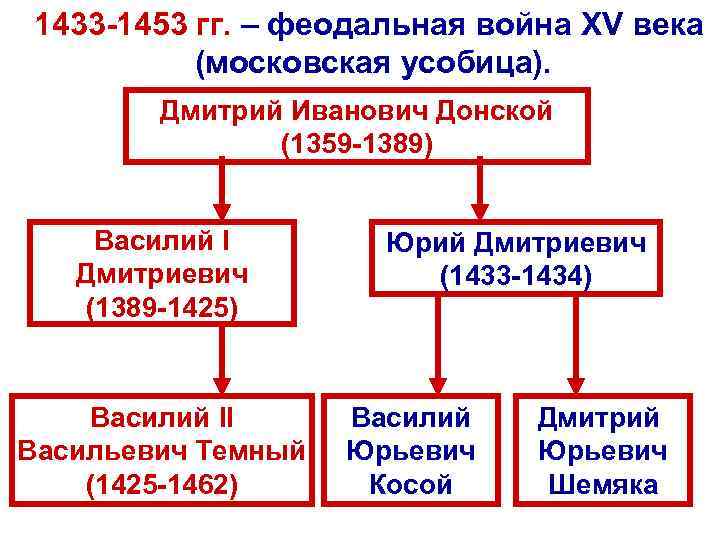 1433-1453 гг. – феодальная война XV века (московская усобица).

Дмитрий Иванович Донской (1359-1389)

Василий I Дмитриевич (1389-1425)

Юрий Дмитриевич (1433-1434)

Василий II Васильевич Темный (1425-1462)

Василий Юрьевич Косой

Дмитрий Юрьевич Шемяка